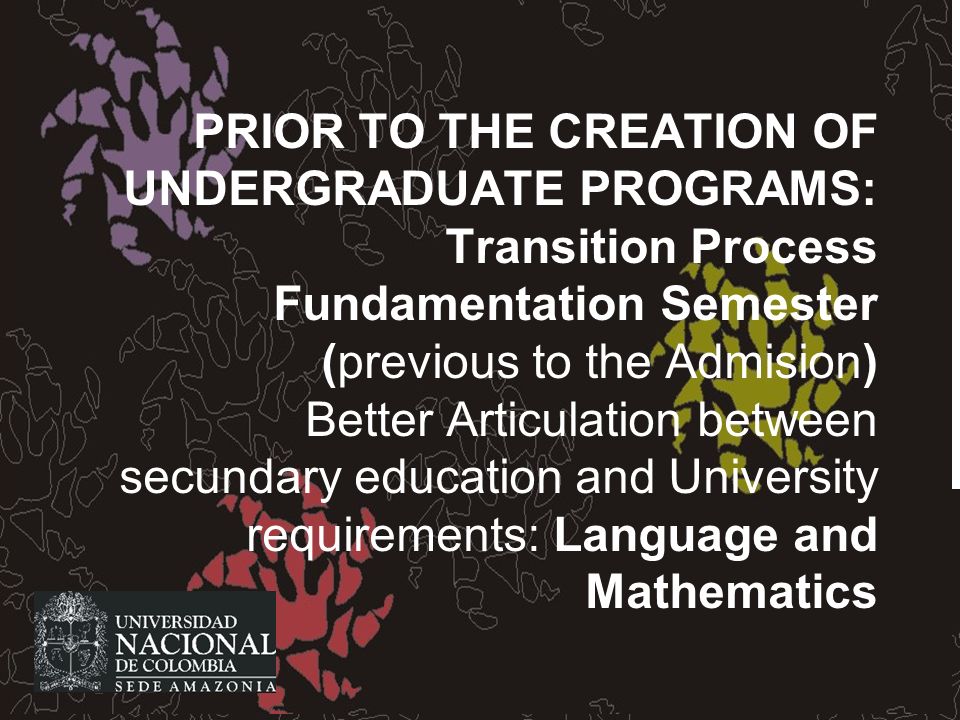 PRIOR TO THE CREATION OF UNDERGRADUATE PROGRAMS:
Transition Process
Fundamentation Semester (previous to the Admision)
Better Articulation between secundary education and University requirements: Language and Mathematics

UNIVERSIDAD NACIONAL DE COLOMBIA
SEDE AMAZONIA